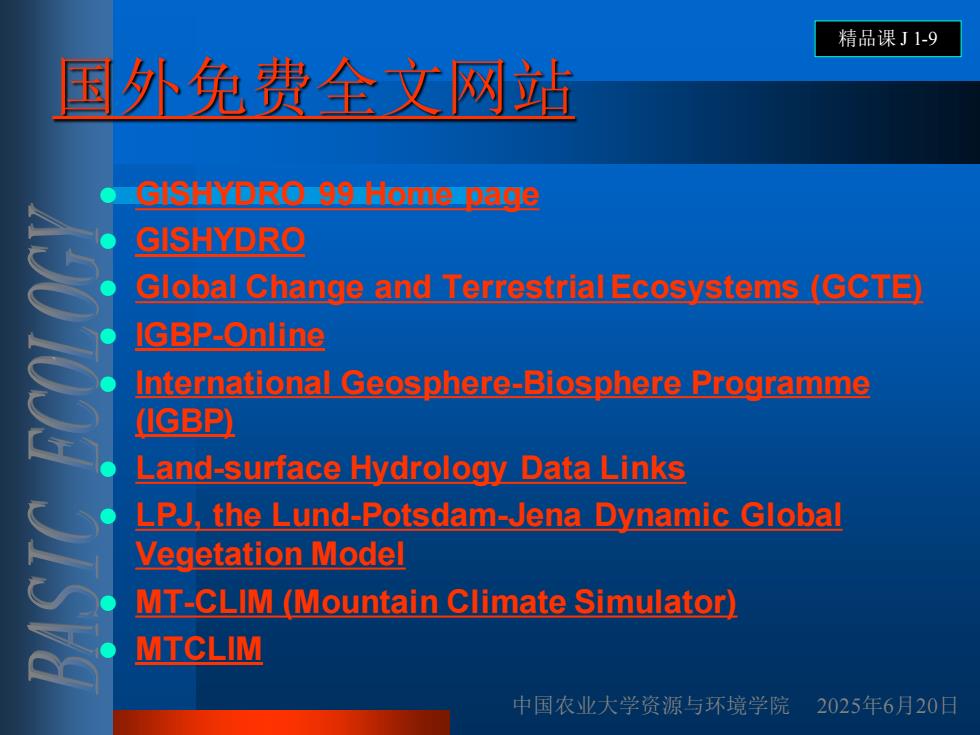 精品课 J 1-9

国外免费全文网站

BASIC ECOLOGY

- GISHYDRO 99 Home page
- GISHYDRO
- Global Change and Terrestrial Ecosystems (GCTE)
- IGBP-Online
- International Geosphere-Biosphere Programme (IGBP)
- Land-surface Hydrology Data Links
- LPJ, the Lund-Potsdam-Jena Dynamic Global Vegetation Model
- MT-CLIM (Mountain Climate Simulator)
- MTCLIM

中国农业大学资源与环境学院 2025年6月20日